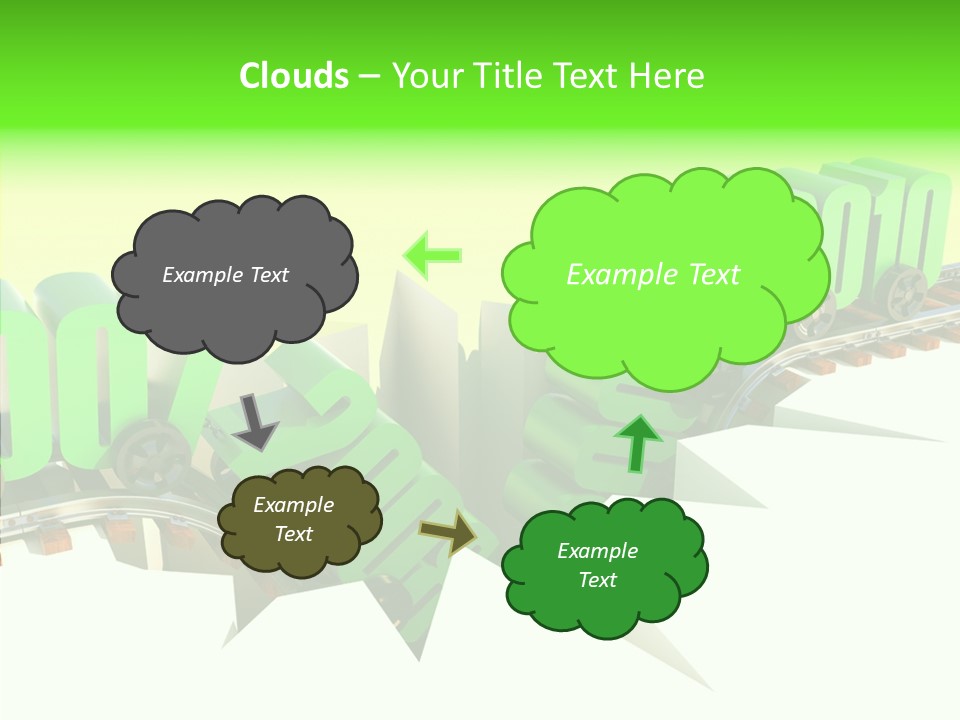 Clouds – Your Title Text Here

Example Text

Example Text

Example Text

Example Text